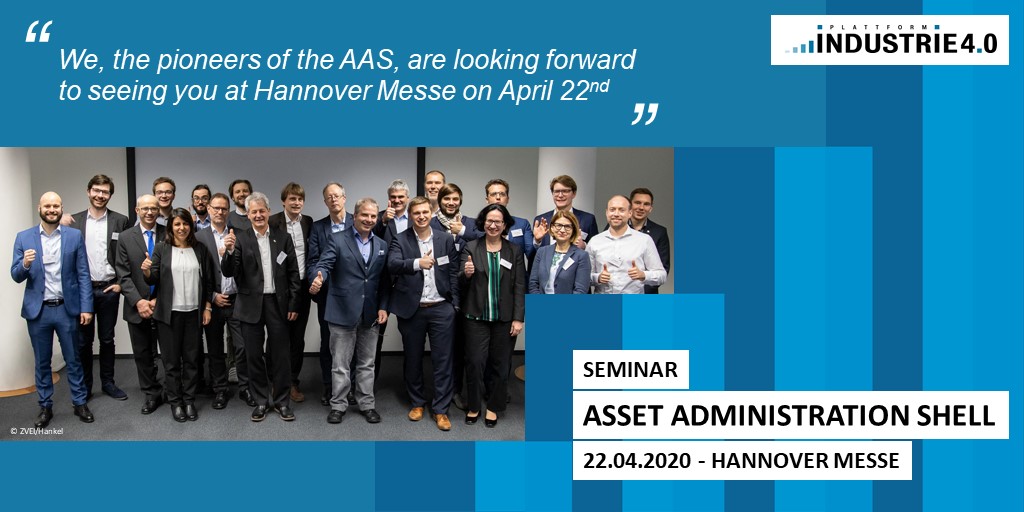 “ We, the pioneers of the AAS, are looking forward to seeing you at Hannover Messe on April 22$^{nd}$ ”

PLATTFORM INDUSTRIE 4.0

© ZVEI/Hankel

SEMINAR

ASSET ADMINISTRATION SHELL

22.04.2020 - HANNOVER MESSE